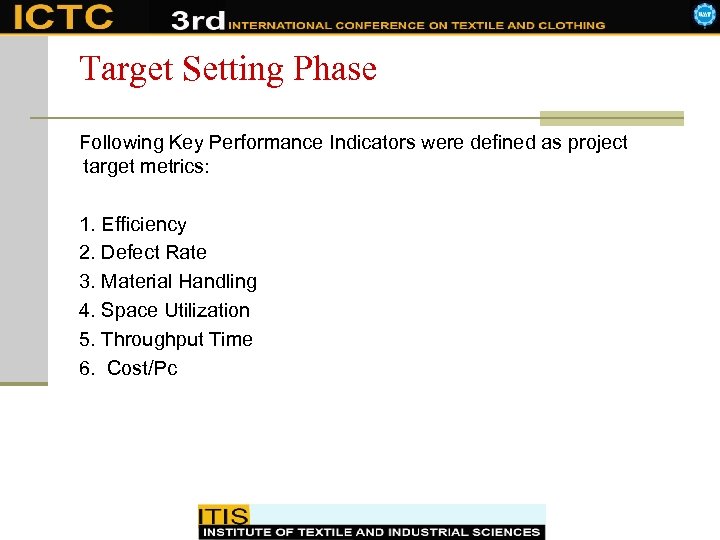 ICTC 3rd INTERNATIONAL CONFERENCE ON TEXTILE AND CLOTHING

Target Setting Phase

Following Key Performance Indicators were defined as project target metrics:

1. Efficiency
2. Defect Rate
3. Material Handling
4. Space Utilization
5. Throughput Time
6. Cost/Pc

ITIS
INSTITUTE OF TEXTILE AND INDUSTRIAL SCIENCES